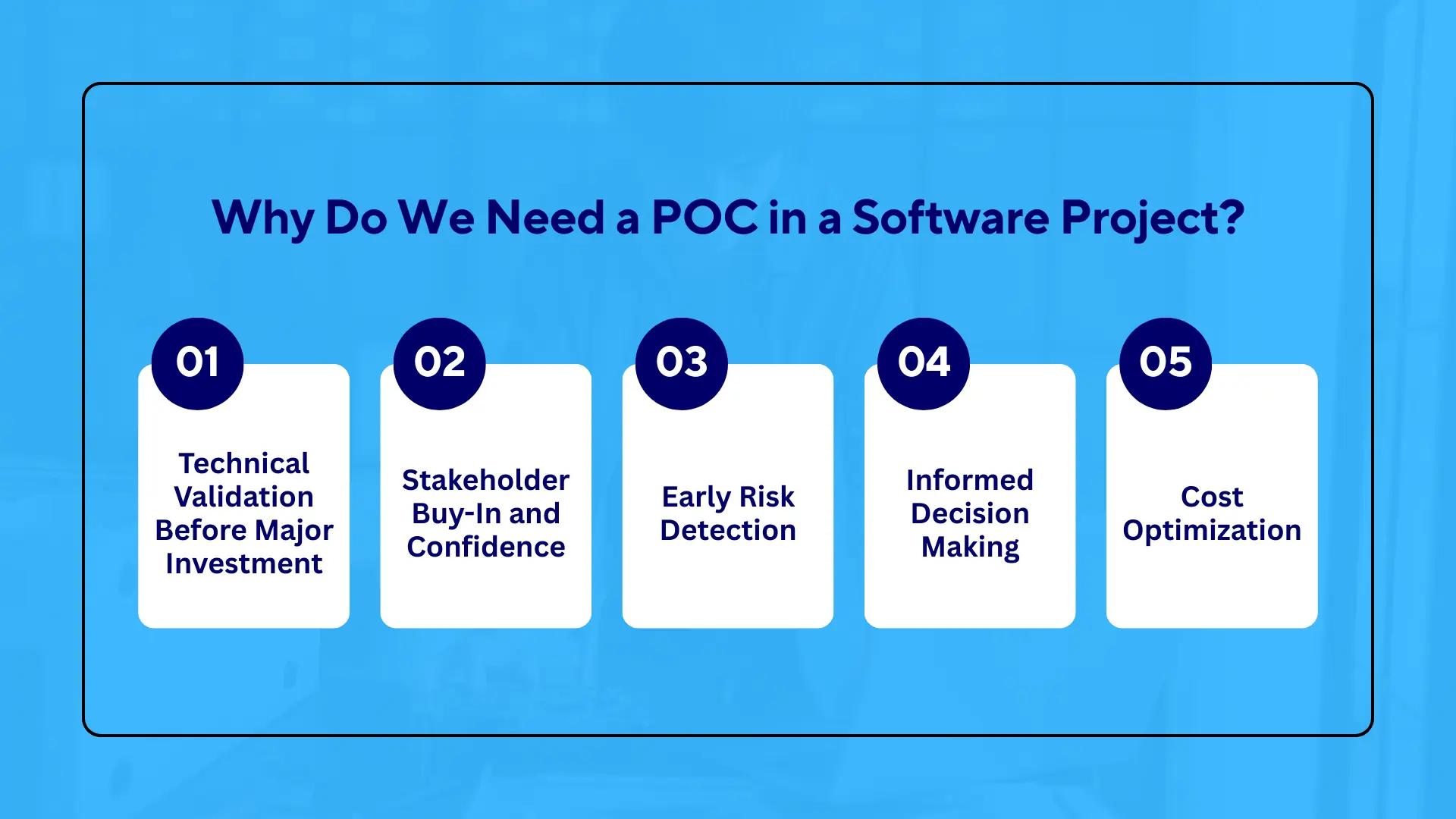 Why Do We Need a POC in a Software Project?

01
Technical Validation Before Major Investment

02
Stakeholder Buy-In and Confidence

03
Early Risk Detection

04
Informed Decision Making

05
Cost Optimization